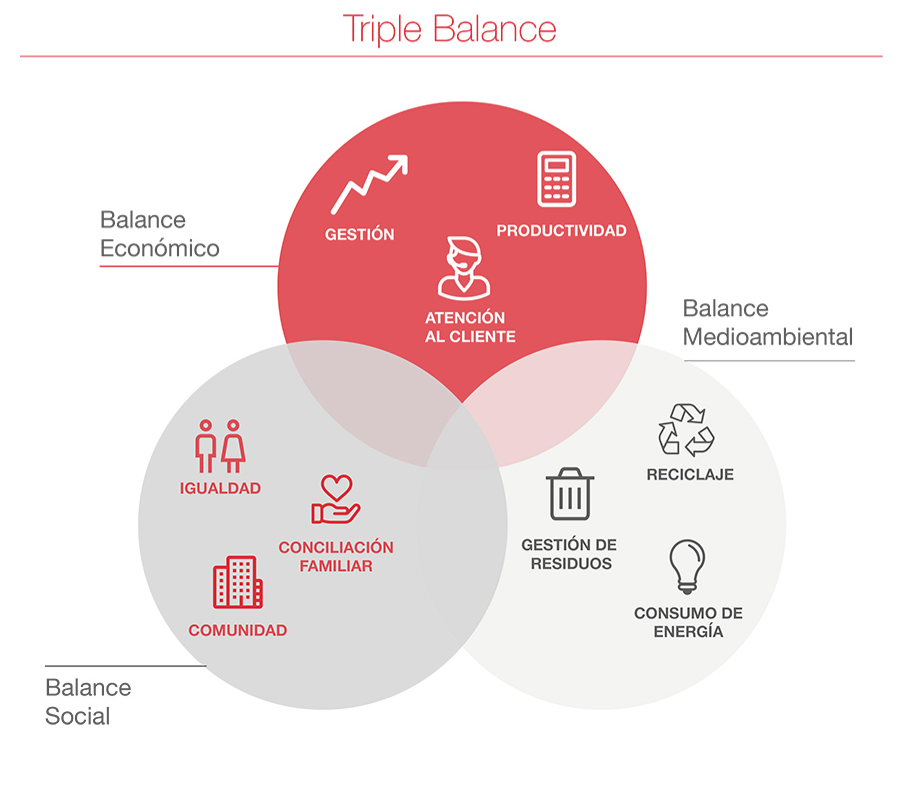 Triple Balance

Balance Económico

GESTIÓN

PRODUCTIVIDAD

ATENCIÓN AL CLIENTE

Balance Medioambiental

RECICLAJE

GESTIÓN DE RESIDUOS

CONSUMO DE ENERGÍA

IGUALDAD

CONCILIACIÓN FAMILIAR

COMUNIDAD

Balance Social